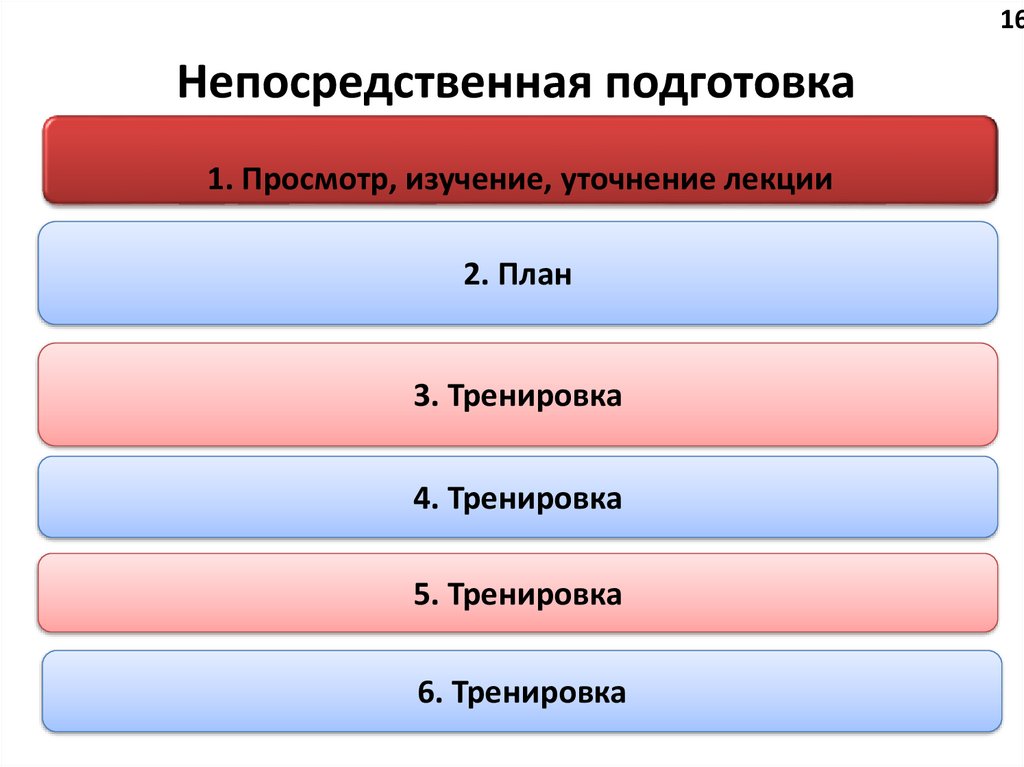 16

Непосредственная подготовка

1. Просмотр, изучение, уточнение лекции

2. План

3. Тренировка

4. Тренировка

5. Тренировка

6. Тренировка